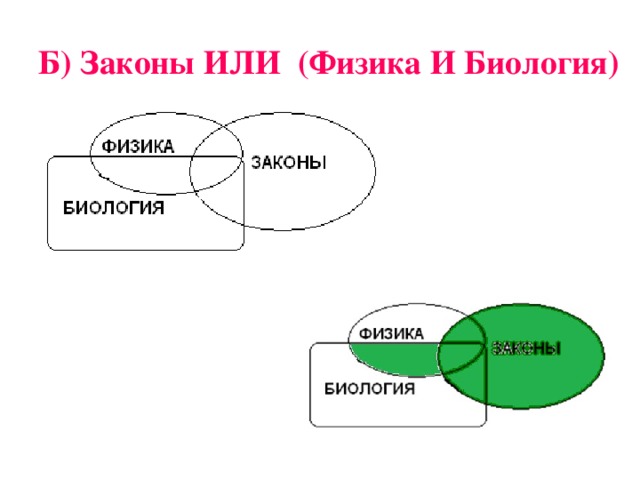 Б) Законы ИЛИ (Физика И Биология)

ФИЗИКА
ЗАКОНЫ
БИОЛОГИЯ

ФИЗИКА
ЗАКОНЫ
БИОЛОГИЯ